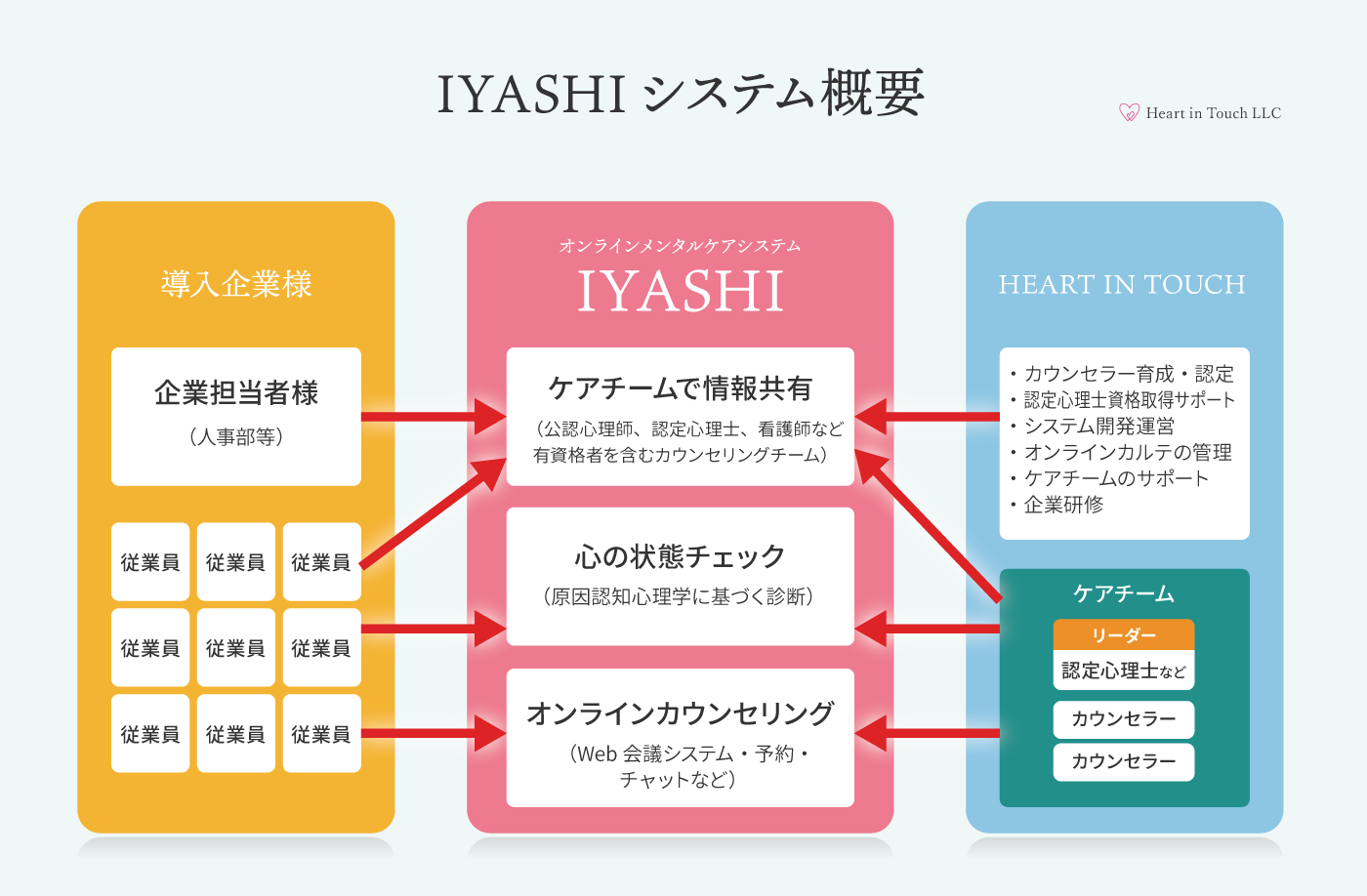 IYASHI システム概要

Heart in Touch LLC

導入企業様

企業担当者様
（人事部等）

従業員 従業員 従業員
従業員 従業員 従業員
従業員 従業員 従業員

オンラインメンタルケアシステム
IYASHI

ケアチームで情報共有
（公認心理師、認定心理士、看護師など有資格者を含むカウンセリングチーム）

心の状態チェック
（原因認知心理学に基づく診断）

オンラインカウンセリング
（Web 会議システム・予約・チャットなど）

HEART IN TOUCH

・カウンセラー育成・認定
・認定心理士資格取得サポート
・システム開発運営
・オンラインカルテの管理
・ケアチームのサポート
・企業研修

ケアチーム
リーダー
認定心理士など
カウンセラー
カウンセラー